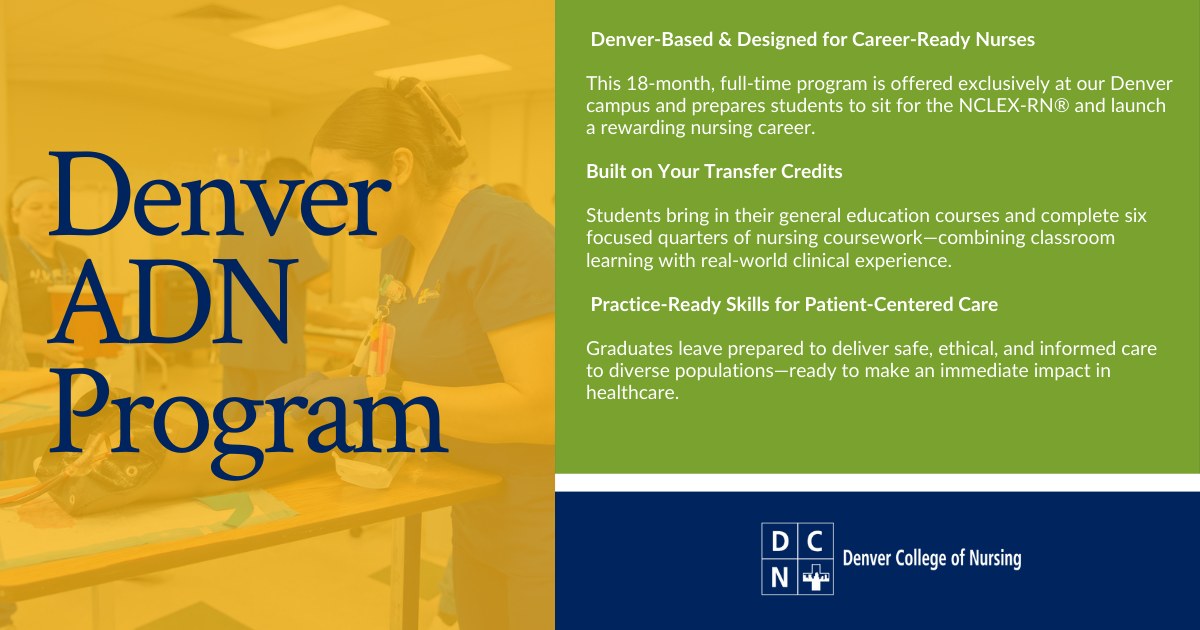 Denver ADN Program

Denver-Based & Designed for Career-Ready Nurses

This 18-month, full-time program is offered exclusively at our Denver campus and prepares students to sit for the NCLEX-RN® and launch a rewarding nursing career.

Built on Your Transfer Credits

Students bring in their general education courses and complete six focused quarters of nursing coursework—combining classroom learning with real-world clinical experience.

Practice-Ready Skills for Patient-Centered Care

Graduates leave prepared to deliver safe, ethical, and informed care to diverse populations—ready to make an immediate impact in healthcare.

D C N

Denver College of Nursing